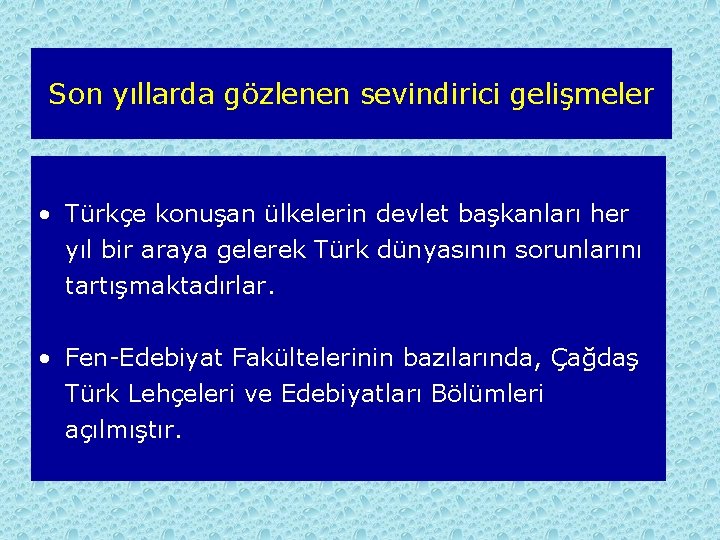 Son yıllarda gözlenen sevindirici gelişmeler

• Türkçe konuşan ülkelerin devlet başkanları her yıl bir araya gelerek Türk dünyasının sorunlarını tartışmaktadırlar.

• Fen-Edebiyat Fakültelerinin bazılarında, Çağdaş Türk Lehçeleri ve Edebiyatları Bölümleri açılmıştır.